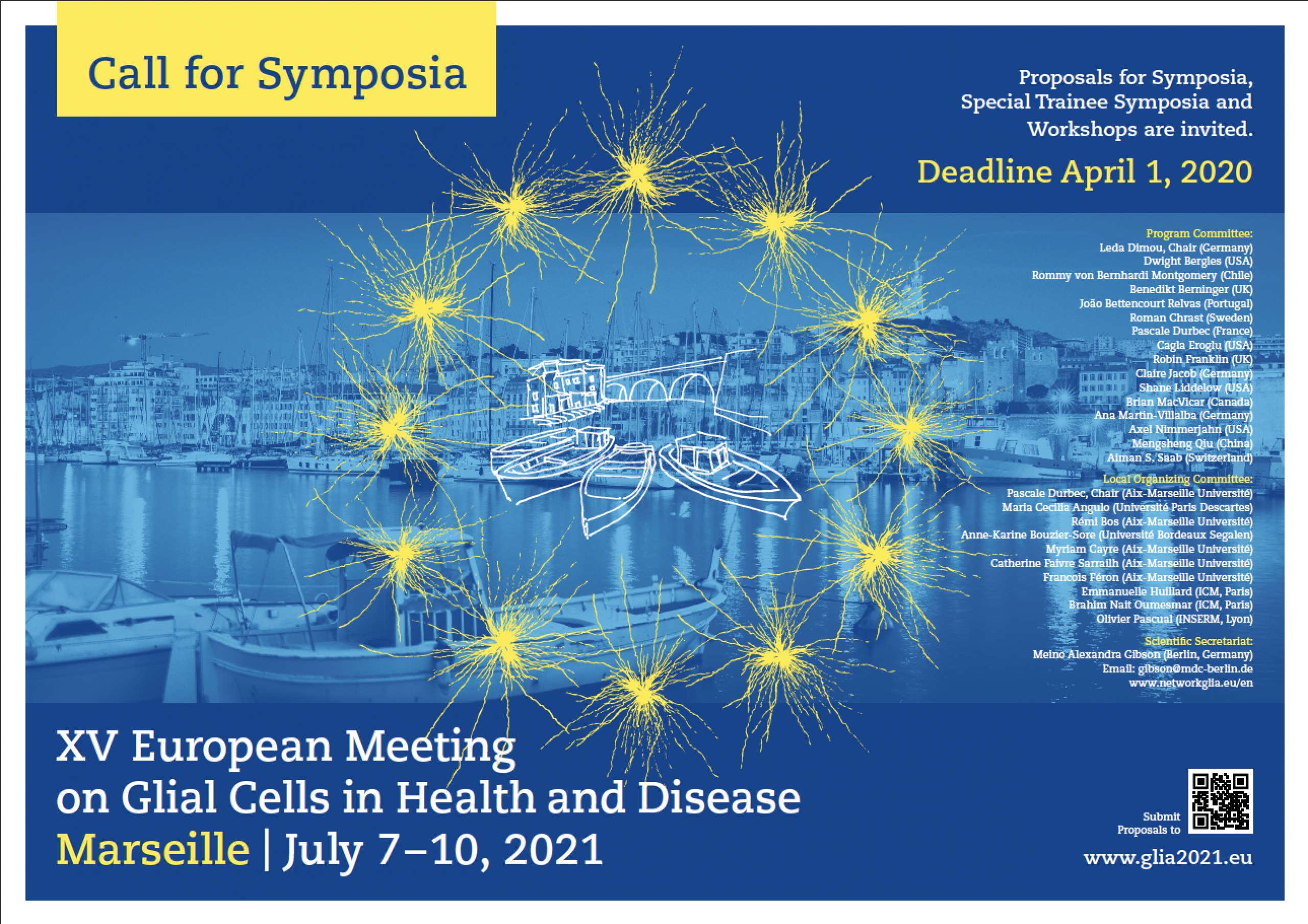 Call for Symposia

Proposals for Symposia, Special Trainee Symposia and Workshops are invited.

Deadline April 1, 2020

Program Committee:
Leda Dimou, Chair (Germany)
Dwight Bergles (USA)
Rommy von Bernhardi Montgomery (Chile)
Benedikt Berninger (UK)
João Bettencourt Relvas (Portugal)
Roman Chrast (Sweden)
Pascale Durbec (France)
Cagla Eroglu (USA)
Robin Franklin (UK)
Claire Jacob (Germany)
Shane Liddelow (USA)
Brian MacVicar (Canada)
Ana Martin-Villalba (Germany)
Axel Nimmerjahn (USA)
Mengsheng Qiu (China)
Aiman S. Saab (Switzerland)

Local Organizing Committee:
Pascale Durbec, Chair (Aix-Marseille Université)
Maria Cecilia Angulo (Université Paris Descartes)
Rémi Bos (Aix-Marseille Université)
Anne-Karine Bouzier-Sore (Université Bordeaux Segalen)
Myriam Cayre (Aix-Marseille Université)
Catherine Faivre Sarrailh (Aix-Marseille Université)
Francois Féron (Aix-Marseille Université)
Emmanuelle Huillard (ICM, Paris)
Brahim Nait Oumesmar (ICM, Paris)
Olivier Pascual (INSERM, Lyon)

Scientific Secretariat:
Meino Alexandra Gibson (Berlin, Germany)
Email: gibson@mdc-berlin.de
www.networkglia.eu/en

XV European Meeting on Glial Cells in Health and Disease
Marseille | July 7–10, 2021

Submit Proposals to
www.glia2021.eu